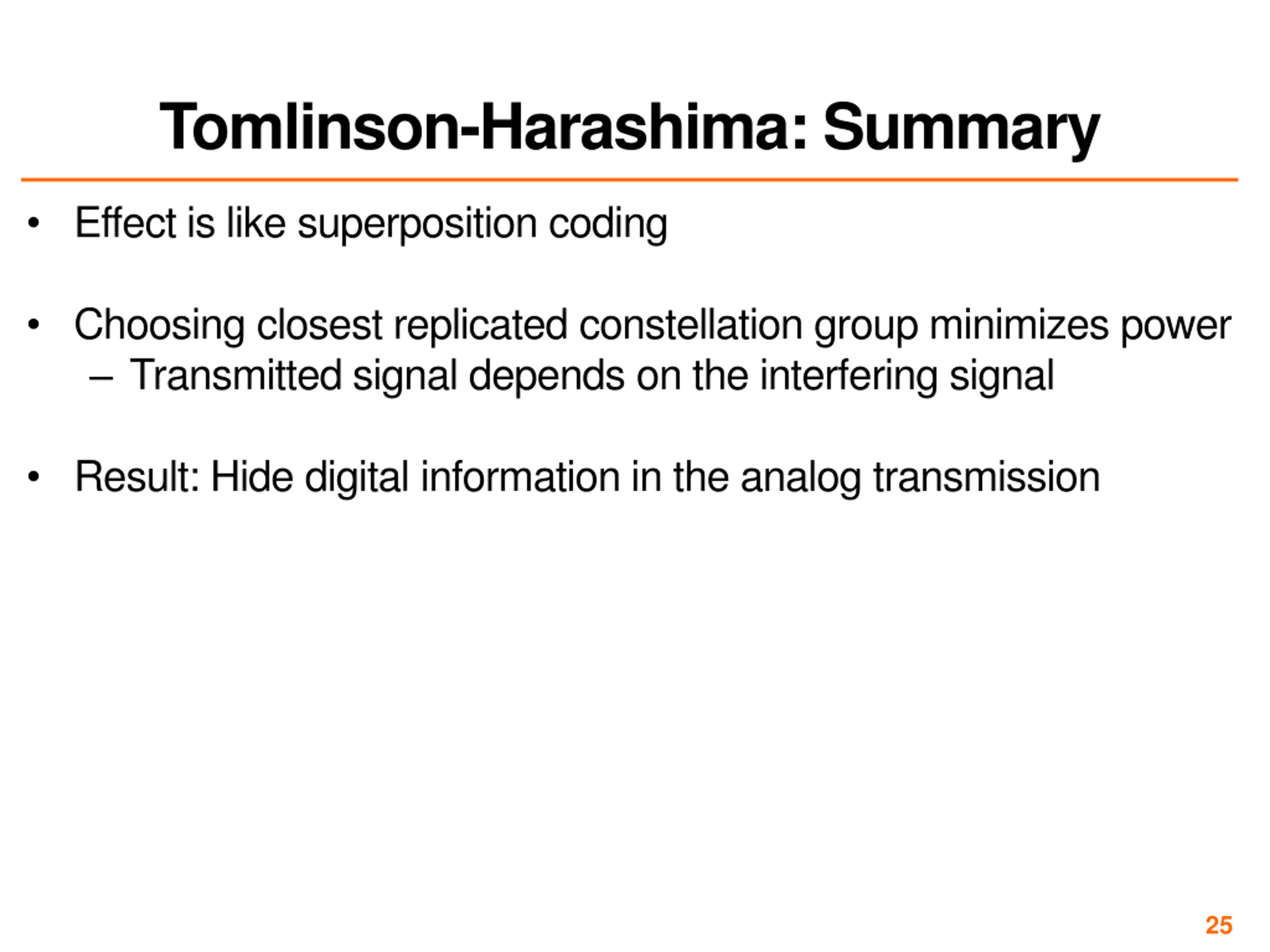 Tomlinson-Harashima: Summary

• Effect is like superposition coding

• Choosing closest replicated constellation group minimizes power
 – Transmitted signal depends on the interfering signal

• Result: Hide digital information in the analog transmission

25